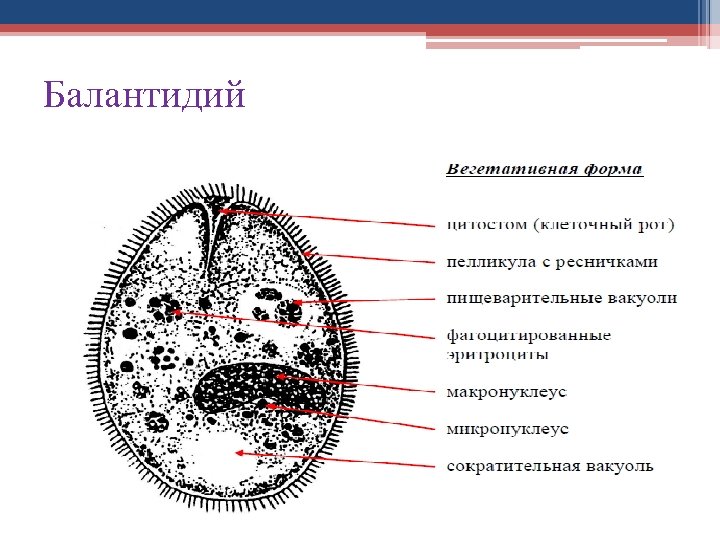 Балантидий

Вегетативная форма

цитостом (клеточный рот)

пелликула с ресничками

пищеварительные вакуоли

фагоцитированные эритроциты

макронуклеус

микронуклеус

сократительная вакуоль